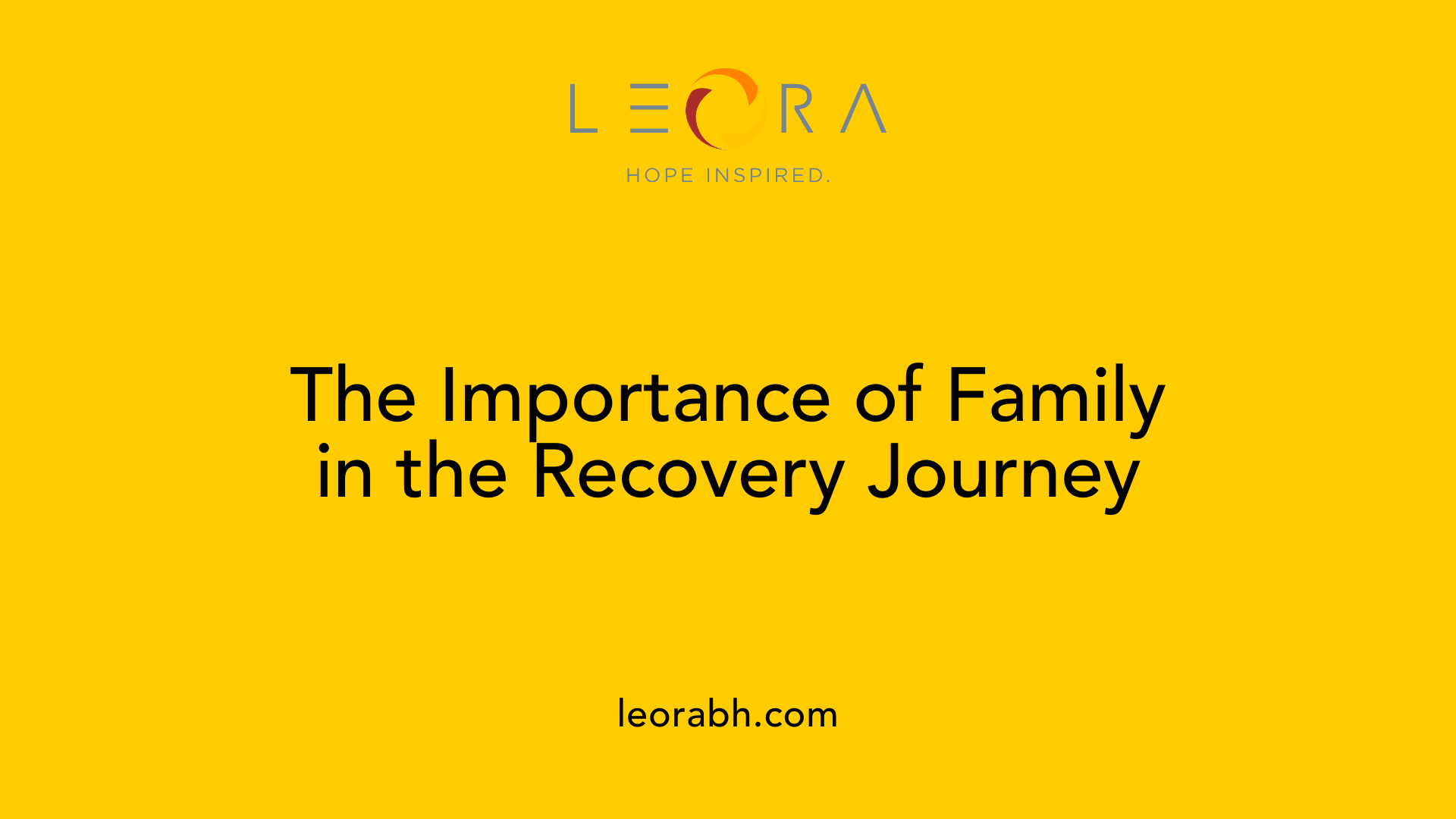 LEORA

HOPE INSPIRED.

The Importance of Family in the Recovery Journey

leorabh.com